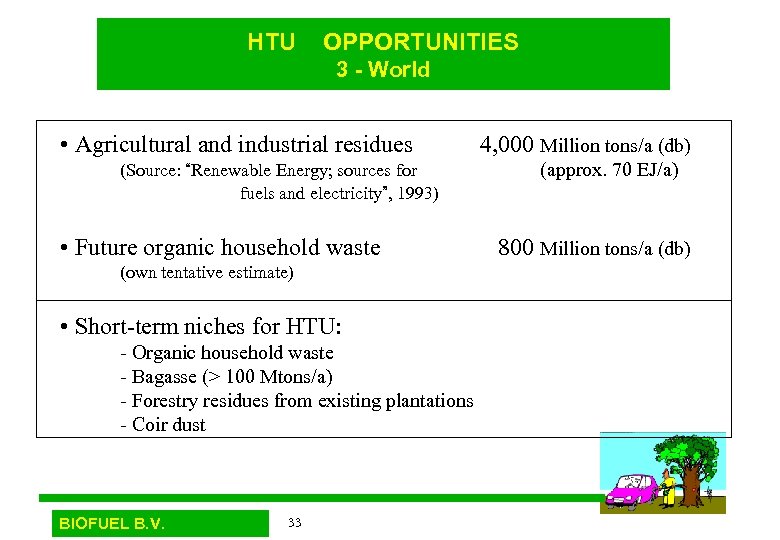 HTU OPPORTUNITIES
3 - World

• Agricultural and industrial residues 4,000 Million tons/a (db)
(Source: "Renewable Energy; sources for fuels and electricity", 1993) (approx. 70 EJ/a)

• Future organic household waste 800 Million tons/a (db)
(own tentative estimate)

• Short-term niches for HTU:
- Organic household waste
- Bagasse (> 100 Mtons/a)
- Forestry residues from existing plantations
- Coir dust

BIOFUEL B.V.

33